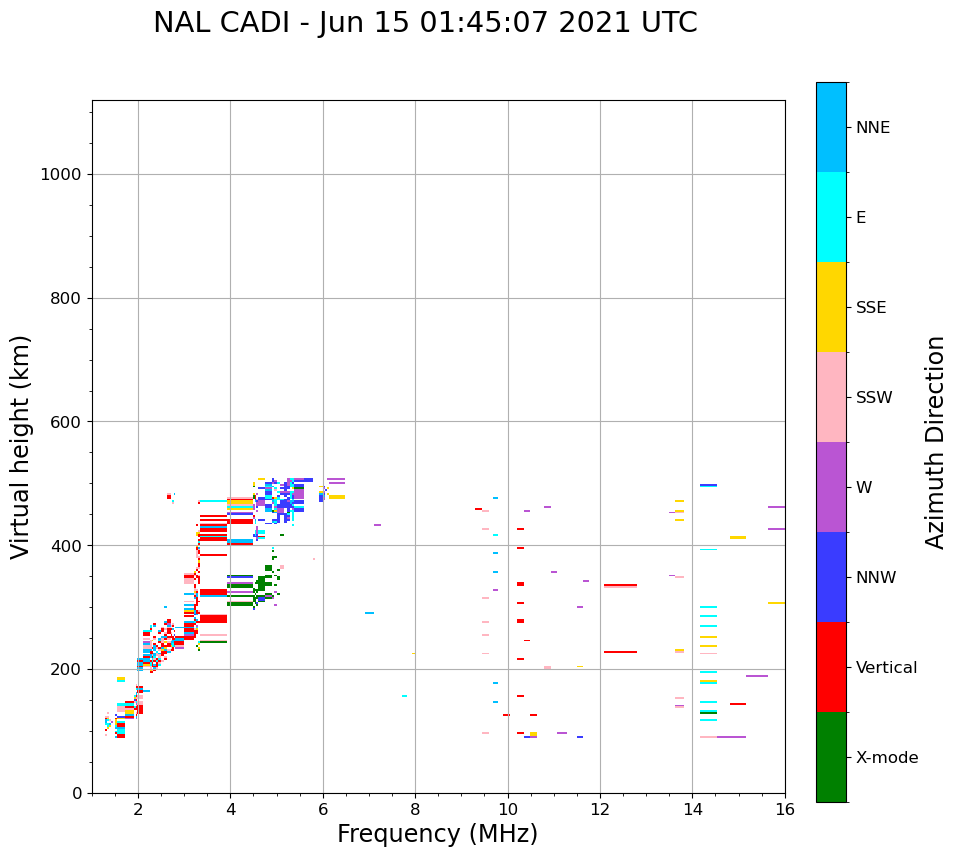 NAL CADI - Jun 15 01:45:07 2021 UTC

Virtual height (km)

1000
800
600
400
200
0

2
4
6
8
10
12
14
16

Frequency (MHz)

NNE
E
SSE
SSW
W
NNW
Vertical
X-mode

Azimuth Direction